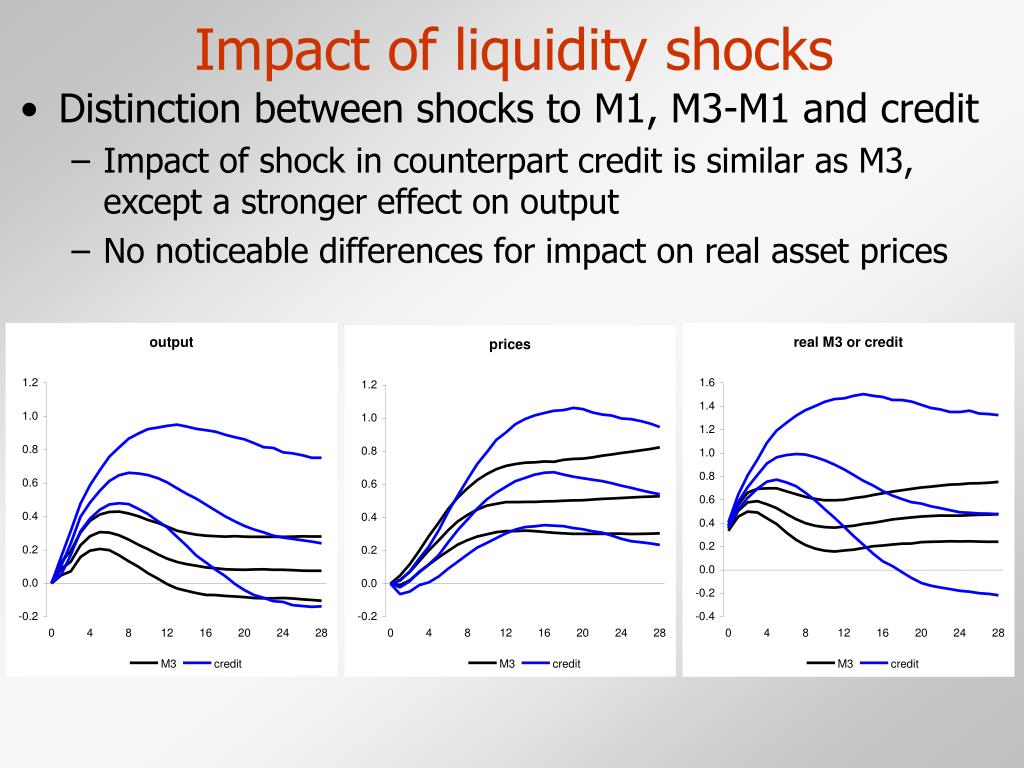 Impact of liquidity shocks

• Distinction between shocks to M1, M3-M1 and credit
 – Impact of shock in counterpart credit is similar as M3, except a stronger effect on output
 – No noticeable differences for impact on real asset prices

output

1.2
1.0
0.8
0.6
0.4
0.2
0.0
-0.2
0 4 8 12 16 20 24 28

M3 credit

prices

1.2
1.0
0.8
0.6
0.4
0.2
0.0
-0.2
0 4 8 12 16 20 24 28

M3 credit

real M3 or credit

1.6
1.4
1.2
1.0
0.8
0.6
0.4
0.2
0.0
-0.2
-0.4
0 4 8 12 16 20 24 28

M3 credit